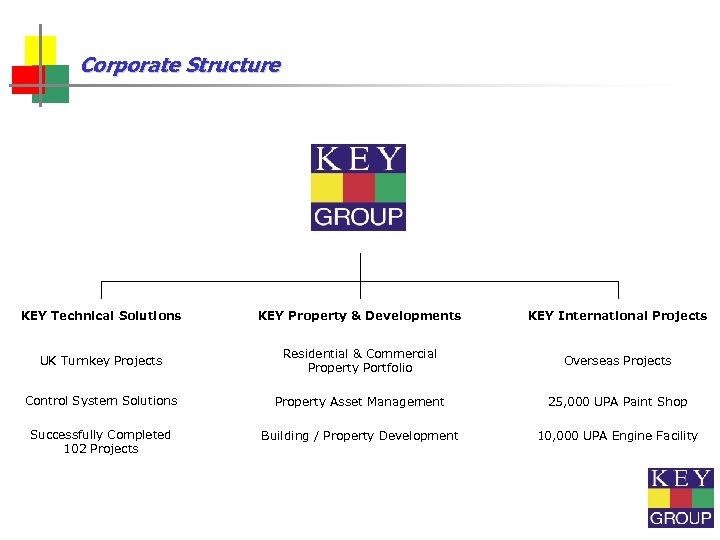 Corporate Structure

KEY
GROUP

KEY Technical Solutions

UK Turnkey Projects

Control System Solutions

Successfully Completed 102 Projects

KEY Property & Developments

Residential & Commercial Property Portfolio

Property Asset Management

Building / Property Development

KEY International Projects

Overseas Projects

25,000 UPA Paint Shop

10,000 UPA Engine Facility

KEY
GROUP